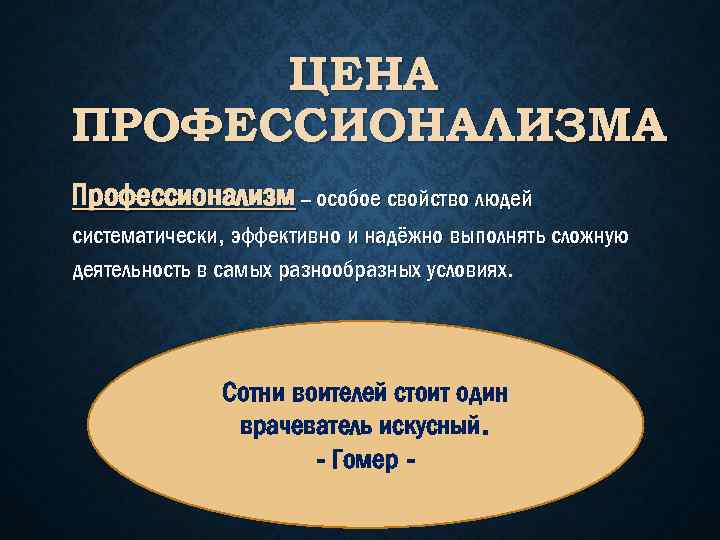 ЦЕНА ПРОФЕССИОНАЛИЗМА

Профессионализм – особое свойство людей систематически, эффективно и надёжно выполнять сложную деятельность в самых разнообразных условиях.

Сотни воителей стоит один врачеватель искусный.
- Гомер -